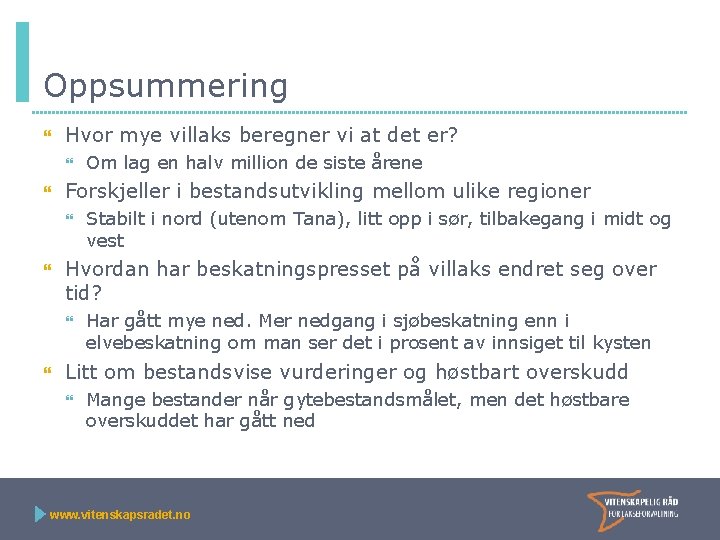 Oppsummering

Hvor mye villaks beregner vi at det er?

Om lag en halv million de siste årene

Forskjeller i bestandsutvikling mellom ulike regioner

Stabilt i nord (utenom Tana), litt opp i sør, tilbakegang i midt og vest

Hvordan har beskatningspresset på villaks endret seg over tid?

Har gått mye ned. Mer nedgang i sjøbeskatning enn i elvebeskatning om man ser det i prosent av innsiget til kysten

Litt om bestandsvise vurderinger og høstbart overskudd

Mange bestander når gytebestandsmålet, men det høstbare overskuddet har gått ned

www.vitenskapsradet.no

VITENSKAPELIG RÅD FOR LAKSEFORVALTNING